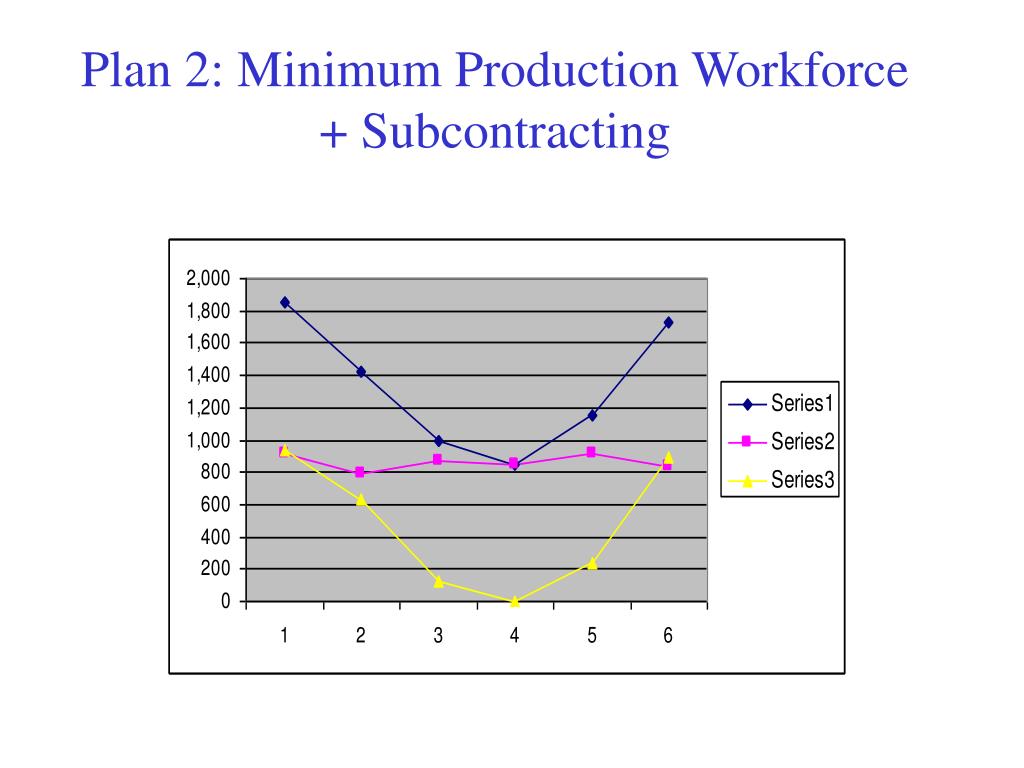 Plan 2: Minimum Production Workforce + Subcontracting

2,000
1,800
1,600
1,400
1,200
1,000
800
600
400
200
0

1 2 3 4 5 6

Series1
Series2
Series3